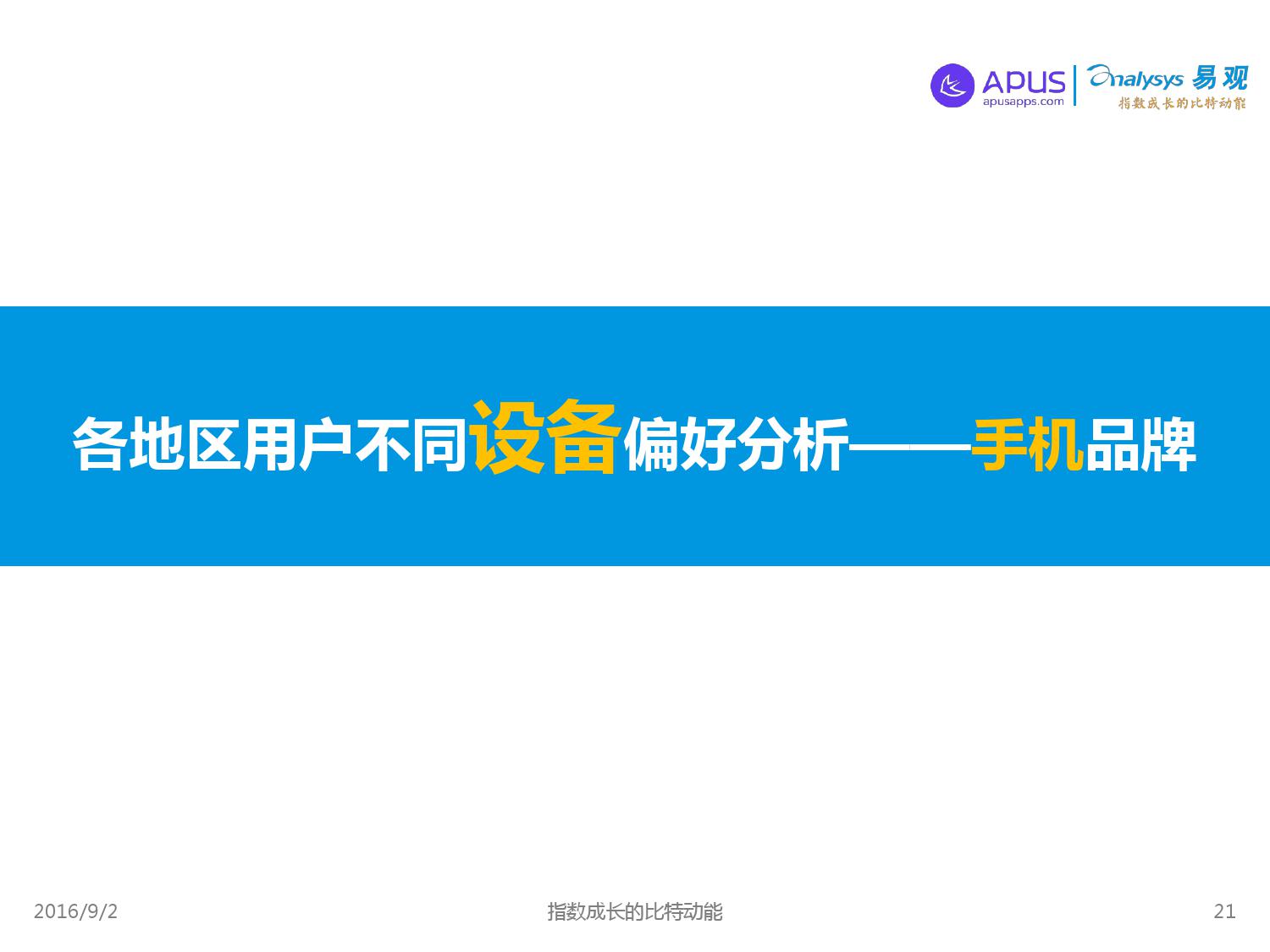 APUS
apusapps.com
Analysys 易观
指数成长的比特动能

各地区用户不同设备偏好分析——手机品牌

2016/9/2
指数成长的比特动能
21